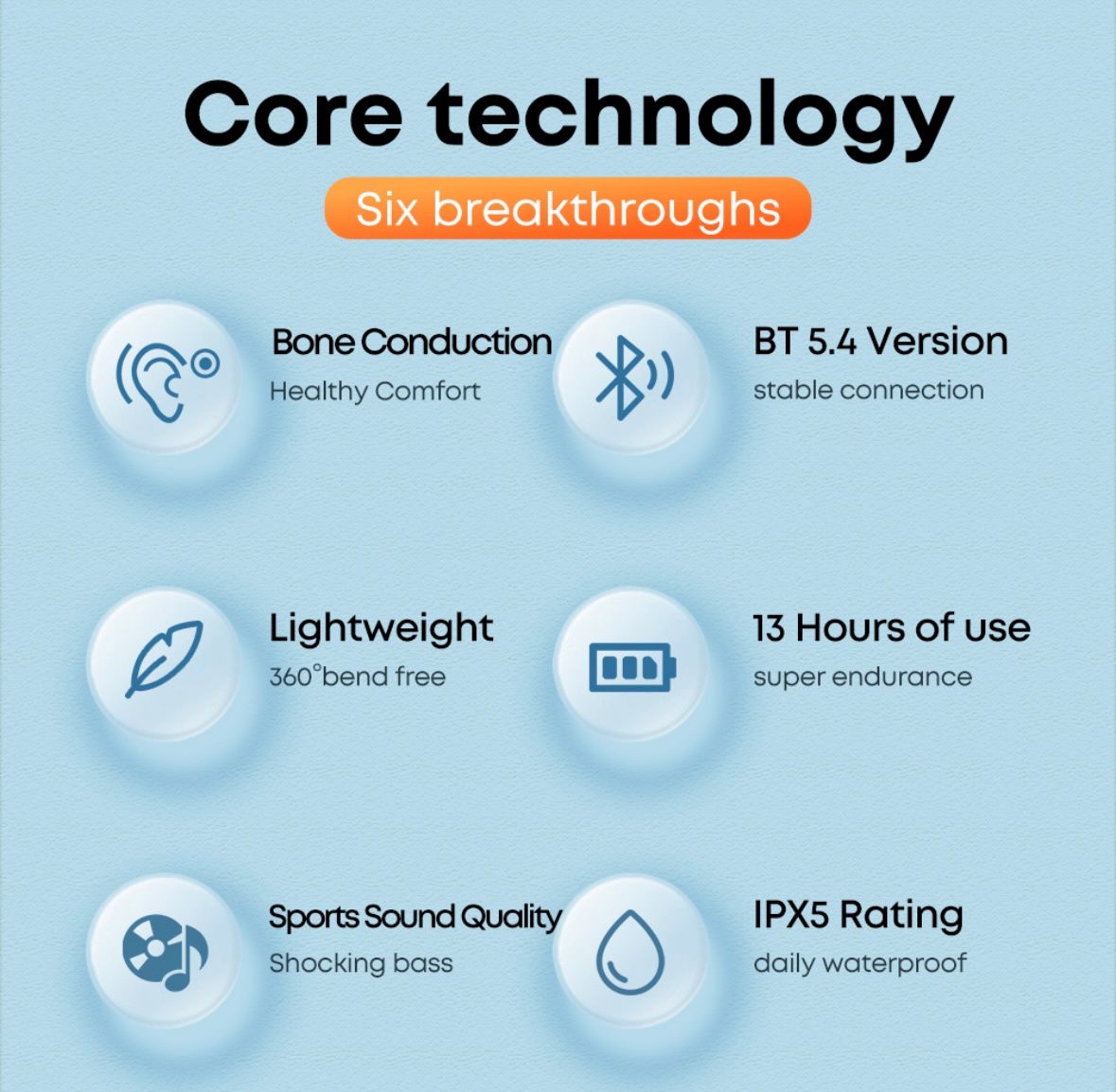 Core technology

Six breakthroughs

Bone Conduction
Healthy Comfort

BT 5.4 Version
stable connection

Lightweight
360°bend free

13 Hours of use
super endurance

Sports Sound Quality
Shocking bass

IPX5 Rating
daily waterproof